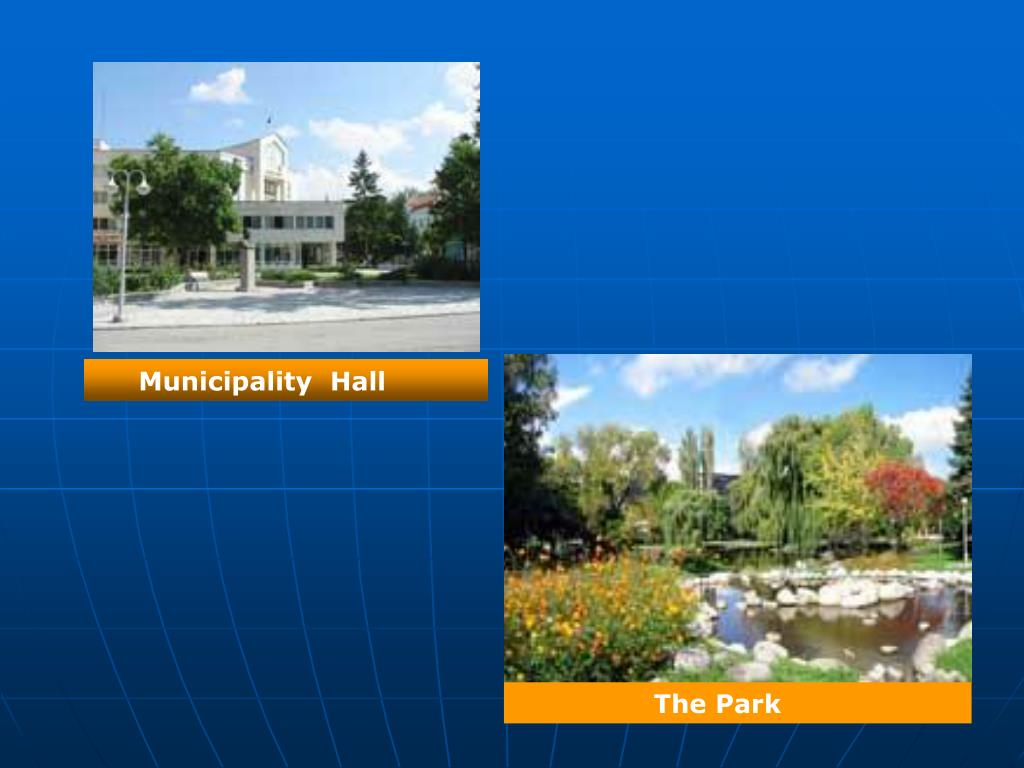 Municipality  Hall

The Park